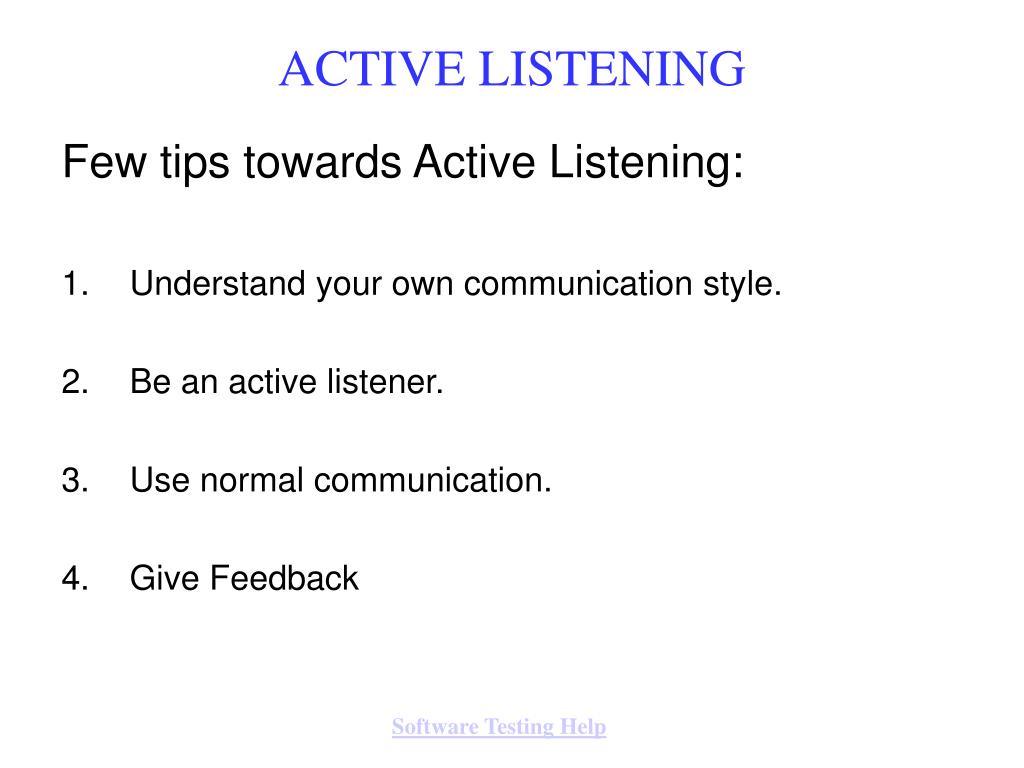 ACTIVE LISTENING

Few tips towards Active Listening:

1. Understand your own communication style.

2. Be an active listener.

3. Use normal communication.

4. Give Feedback

Software Testing Help